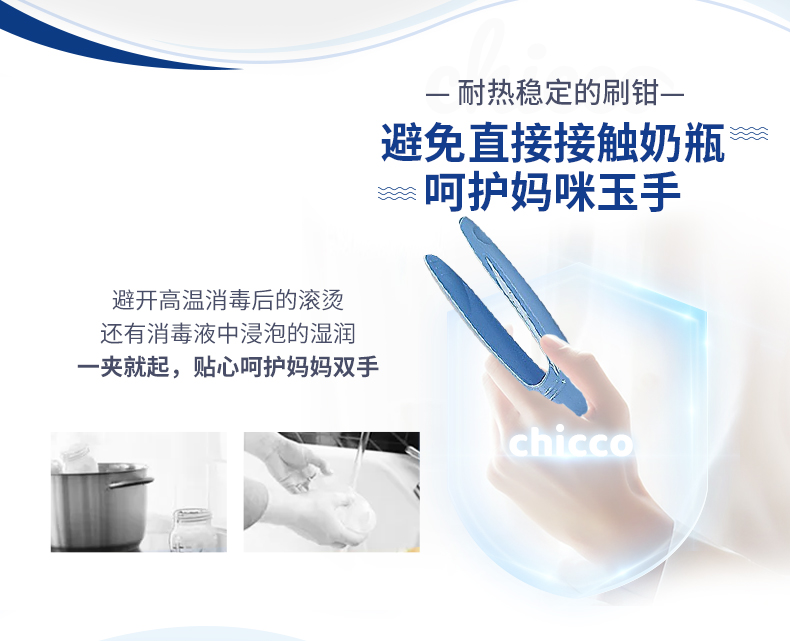 — 耐热稳定的刷钳—

避免直接接触奶瓶
呵护妈咪玉手

避开高温消毒后的滚烫
还有消毒液中浸泡的湿润
一夹就起，贴心呵护妈妈双手

chicco